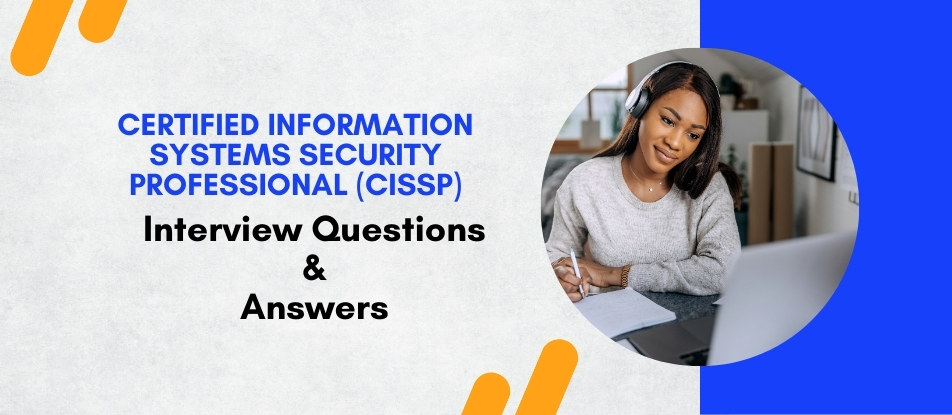 CERTIFIED INFORMATION SYSTEMS SECURITY PROFESSIONAL (CISSP)

Interview Questions & Answers